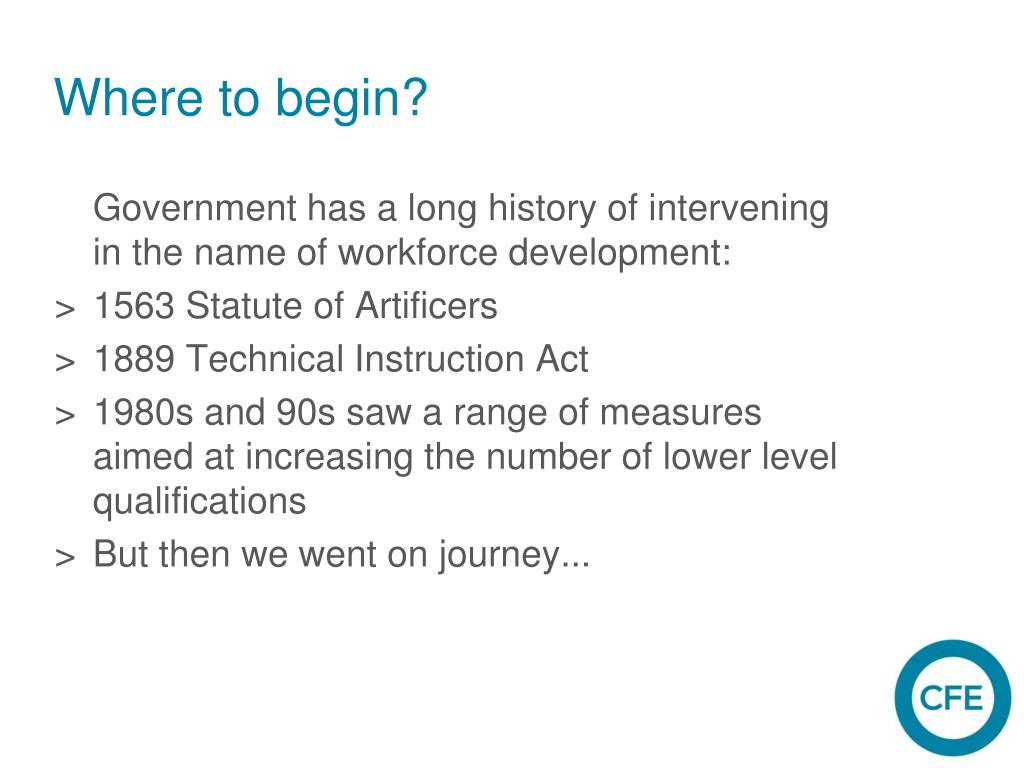 Where to begin?

Government has a long history of intervening in the name of workforce development:

> 1563 Statute of Artificers
> 1889 Technical Instruction Act
> 1980s and 90s saw a range of measures aimed at increasing the number of lower level qualifications
> But then we went on journey...

CFE